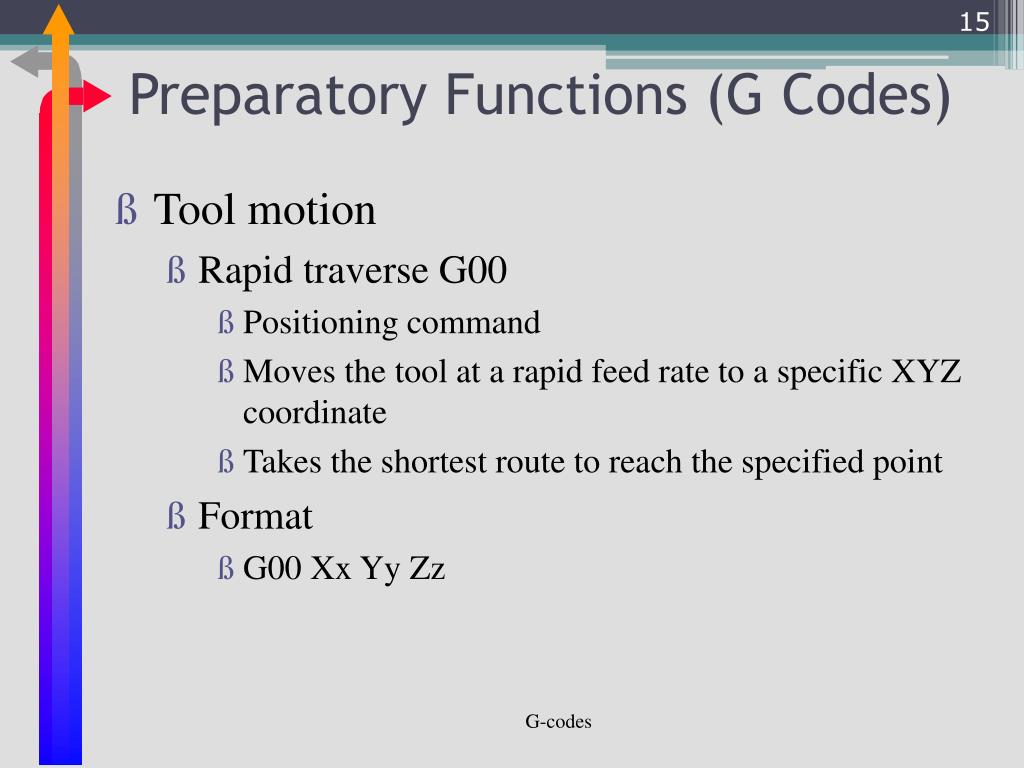 15

Preparatory Functions (G Codes)

ß Tool motion

ß Rapid traverse G00

ß Positioning command

ß Moves the tool at a rapid feed rate to a specific XYZ coordinate

ß Takes the shortest route to reach the specified point

ß Format

ß G00 Xx Yy Zz

G-codes